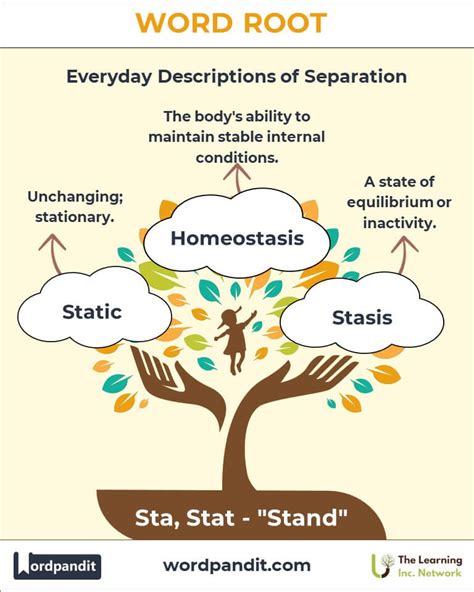 WORD ROOT

Everyday Descriptions of Separation

The body's ability to maintain stable internal conditions.

Unchanging; stationary.

A state of equilibrium or inactivity.

Homeostasis

Static

Stasis

Sta, Stat - "Stand"

Wordpandit

wordpandit.com

The Learning Inc. Network